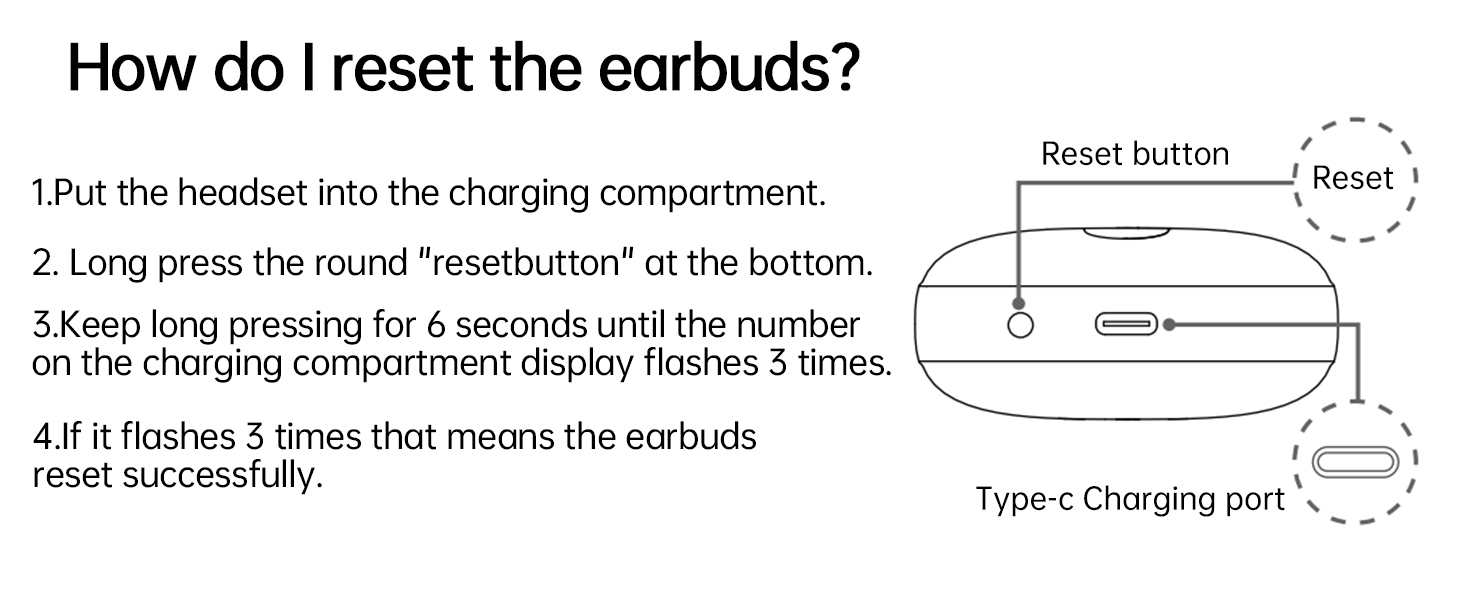 How do I reset the earbuds?

1.Put the headset into the charging compartment.

2. Long press the round "resetbutton" at the bottom.

3.Keep long pressing for 6 seconds until the number on the charging compartment display flashes 3 times.

4.If it flashes 3 times that means the earbuds reset successfully.

Reset button

Reset

Type-c Charging port